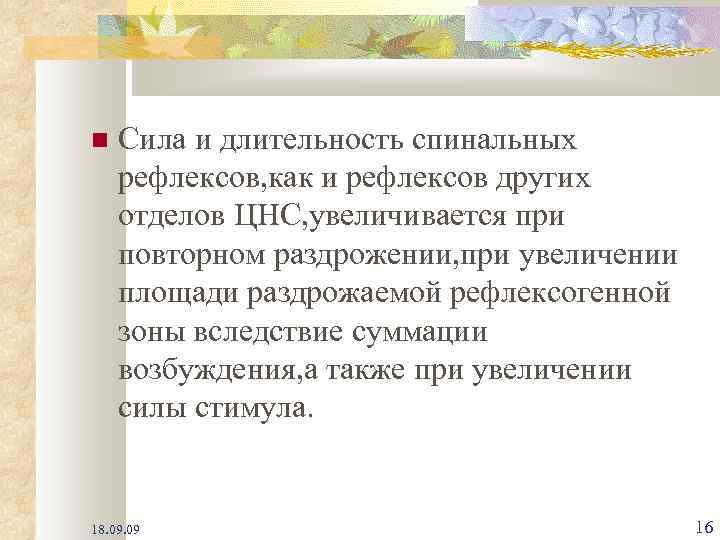 Сила и длительность спинальных рефлексов,как и рефлексов других отделов ЦНС,увеличивается при повторном раздрожении,при увеличении площади раздрожаемой рефлексогенной зоны вследствие суммации возбуждения,а также при увеличении силы стимула.

18.09.09

16